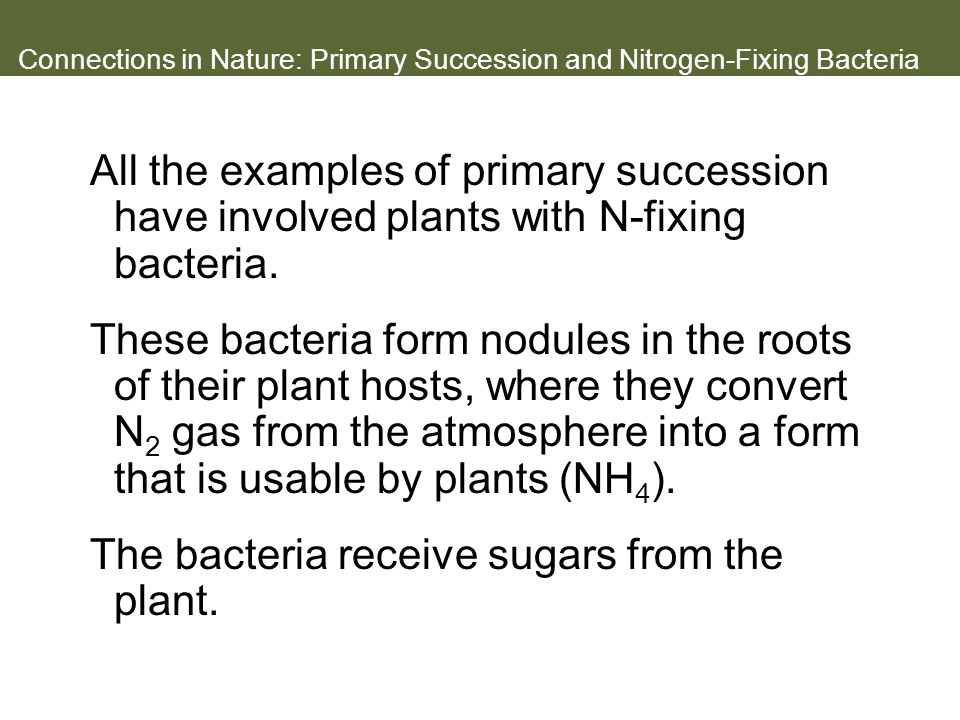 Connections in Nature: Primary Succession and Nitrogen-Fixing Bacteria

All the examples of primary succession have involved plants with N-fixing bacteria.

These bacteria form nodules in the roots of their plant hosts, where they convert $N_2$ gas from the atmosphere into a form that is usable by plants ($NH_4$).

The bacteria receive sugars from the plant.